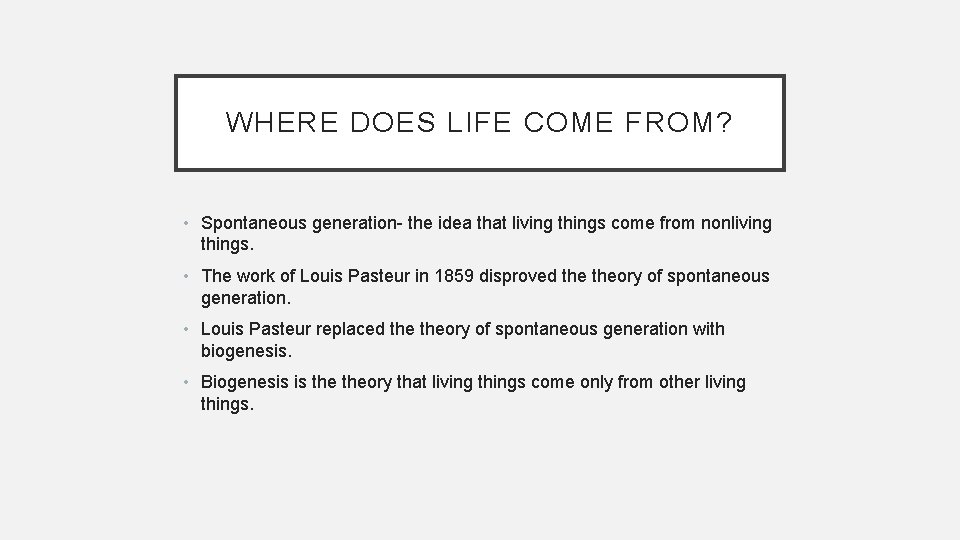 WHERE DOES LIFE COME FROM?

• Spontaneous generation- the idea that living things come from nonliving things.

• The work of Louis Pasteur in 1859 disproved the theory of spontaneous generation.

• Louis Pasteur replaced the theory of spontaneous generation with biogenesis.

• Biogenesis is the theory that living things come only from other living things.